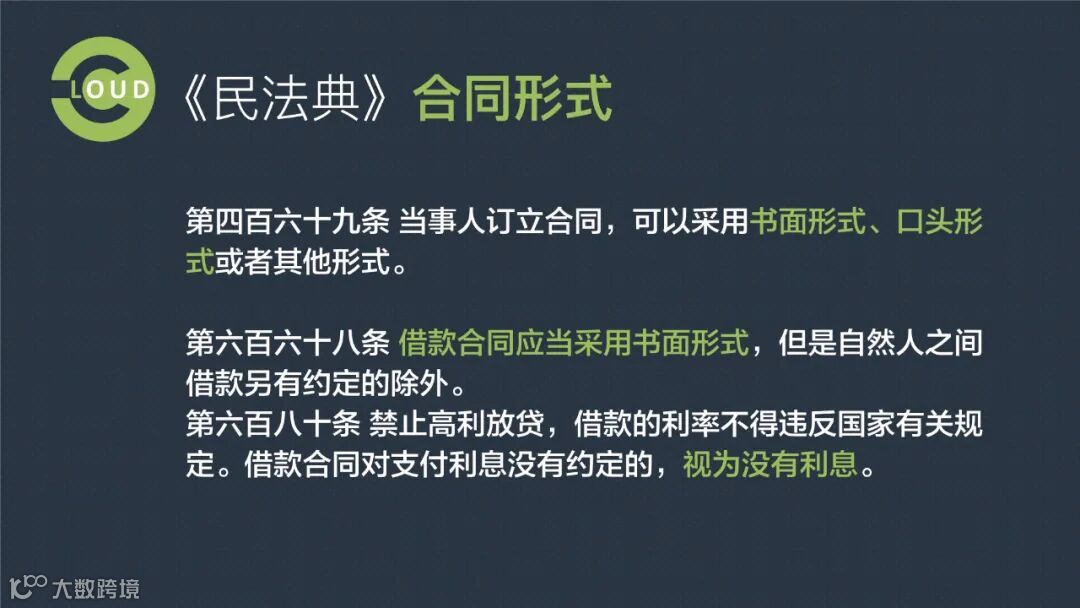 LOUD

《民法典》合同形式

第四百六十九条 当事人订立合同，可以采用书面形式、口头形式或者其他形式。

第六百六十八条 借款合同应当采用书面形式，但是自然人之间借款另有约定的除外。
第六百八十条 禁止高利放贷，借款的利率不得违反国家有关规定。借款合同对支付利息没有约定的，视为没有利息。

大数跨境